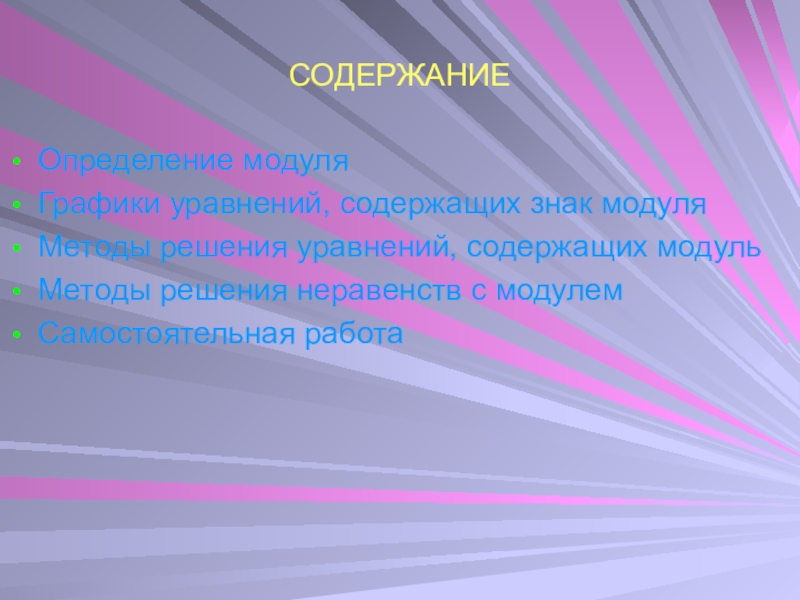 СОДЕРЖАНИЕ

- Определение модуля
- Графики уравнений, содержащих знак модуля
- Методы решения уравнений, содержащих модуль
- Методы решения неравенств с модулем
- Самостоятельная работа